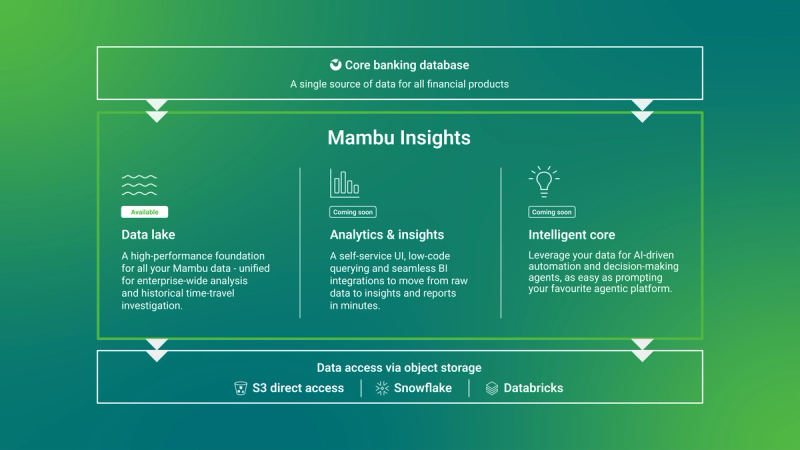 Core banking database

A single source of data for all financial products

Mambu Insights

Available

Data lake

A high-performance foundation for all your Mambu data - unified for enterprise-wide analysis and historical time-travel investigation.

Coming soon

Analytics & insights

A self-service UI, low-code querying and seamless BI integrations to move from raw data to insights and reports in minutes.

Coming soon

Intelligent core

Leverage your data for AI-driven automation and decision-making agents, as easy as prompting your favourite agentic platform.

Data access via object storage

S3 direct access | Snowflake | Databricks